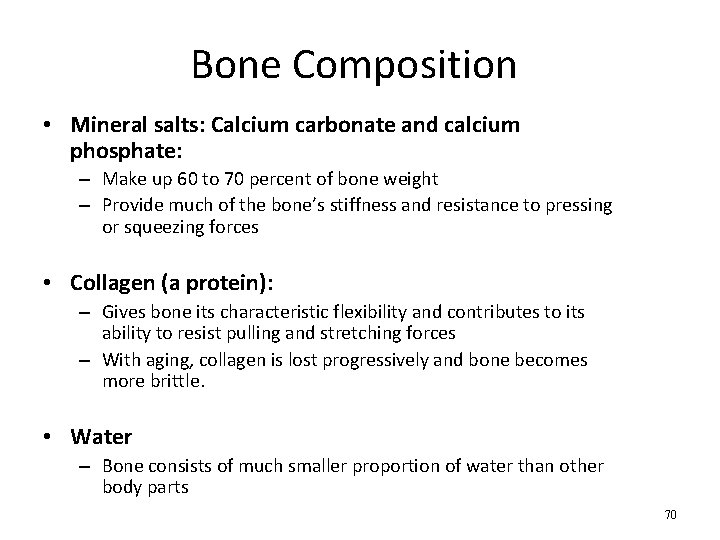 Bone Composition

• Mineral salts: Calcium carbonate and calcium phosphate:
– Make up 60 to 70 percent of bone weight
– Provide much of the bone's stiffness and resistance to pressing or squeezing forces

• Collagen (a protein):
– Gives bone its characteristic flexibility and contributes to its ability to resist pulling and stretching forces
– With aging, collagen is lost progressively and bone becomes more brittle.

• Water
– Bone consists of much smaller proportion of water than other body parts

70